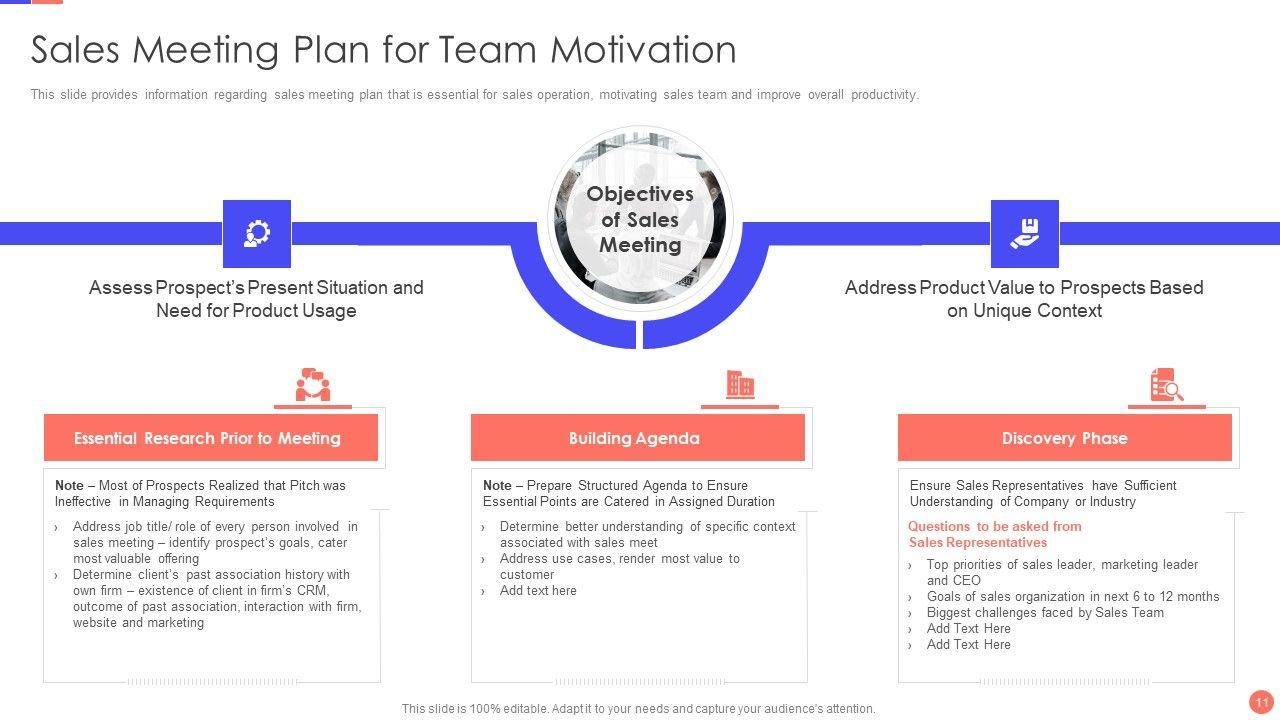 Sales Meeting Plan for Team Motivation

This slide provides information regarding sales meeting plan that is essential for sales operation, motivating sales team and improve overall productivity.

Objectives of Sales Meeting

Assess Prospect's Present Situation and Need for Product Usage

Address Product Value to Prospects Based on Unique Context

Essential Research Prior to Meeting

Note – Most of Prospects Realized that Pitch was Ineffective in Managing Requirements

› Address job title/ role of every person involved in sales meeting – identify prospect's goals, cater most valuable offering
› Determine client's past association history with own firm – existence of client in firm's CRM, outcome of past association, interaction with firm, website and marketing

Building Agenda

Note – Prepare Structured Agenda to Ensure Essential Points are Catered in Assigned Duration

› Determine better understanding of specific context associated with sales meet
› Address use cases, render most value to customer
› Add text here

Discovery Phase

Ensure Sales Representatives have Sufficient Understanding of Company or Industry

Questions to be asked from Sales Representatives

› Top priorities of sales leader, marketing leader and CEO
› Goals of sales organization in next 6 to 12 months
› Biggest challenges faced by Sales Team
› Add Text Here
› Add Text Here

This slide is 100% editable. Adapt it to your needs and capture your audience's attention.

11